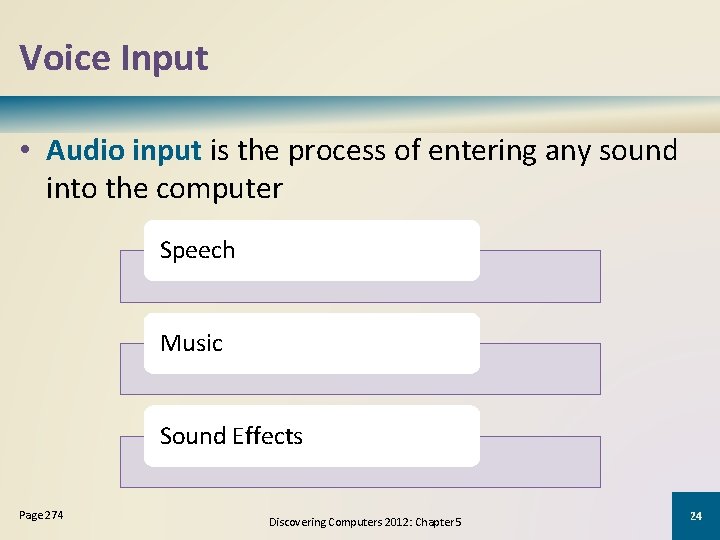 Voice Input

• Audio input is the process of entering any sound into the computer

Speech

Music

Sound Effects

Page 274

Discovering Computers 2012: Chapter 5

24